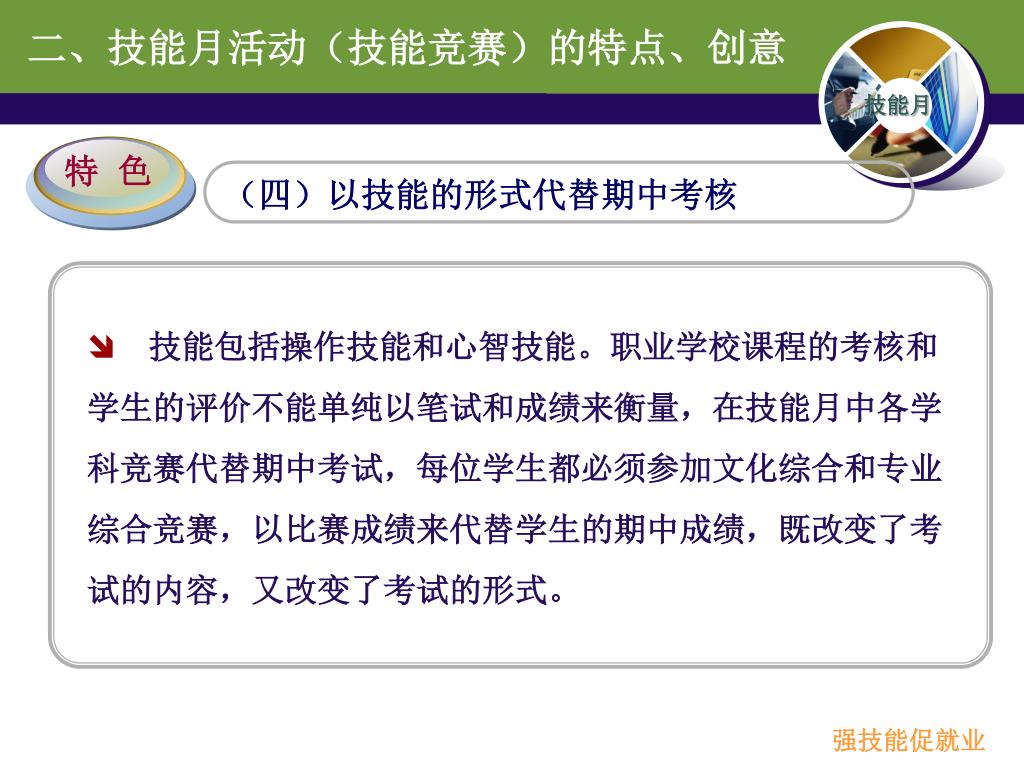 二、技能月活动（技能竞赛）的特点、创意

技能月

特 色

（四）以技能的形式代替期中考核

技能包括操作技能和心智技能。职业学校课程的考核和学生的评价不能单纯以笔试和成绩来衡量，在技能月中各学科竞赛代替期中考试，每位学生都必须参加文化综合和专业综合竞赛，以比赛成绩来代替学生的期中成绩，既改变了考试的内容，又改变了考试的形式。

强技能促就业